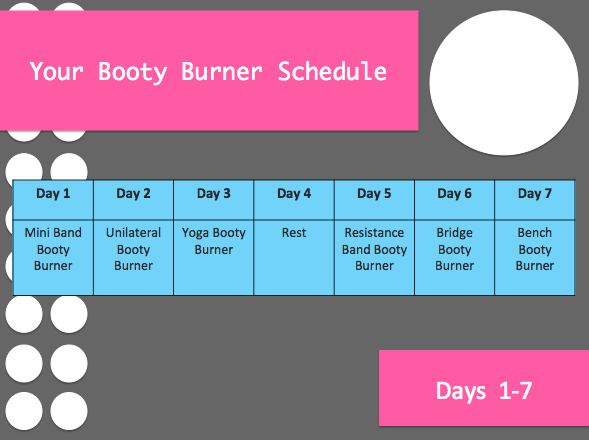 Your Booty Burner Schedule

| Day 1 | Day 2 | Day 3 | Day 4 | Day 5 | Day 6 | Day 7 |
|---|---|---|---|---|---|---|
| Mini Band Booty Burner | Unilateral Booty Burner | Yoga Booty Burner | Rest | Resistance Band Booty Burner | Bridge Booty Burner | Bench Booty Burner |

Days 1-7